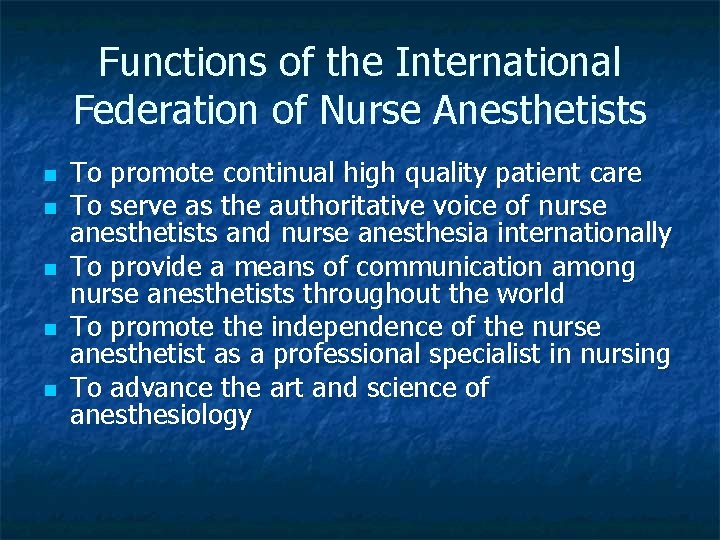 Functions of the International Federation of Nurse Anesthetists

- To promote continual high quality patient care
- To serve as the authoritative voice of nurse anesthetists and nurse anesthesia internationally
- To provide a means of communication among nurse anesthetists throughout the world
- To promote the independence of the nurse anesthetist as a professional specialist in nursing
- To advance the art and science of anesthesiology